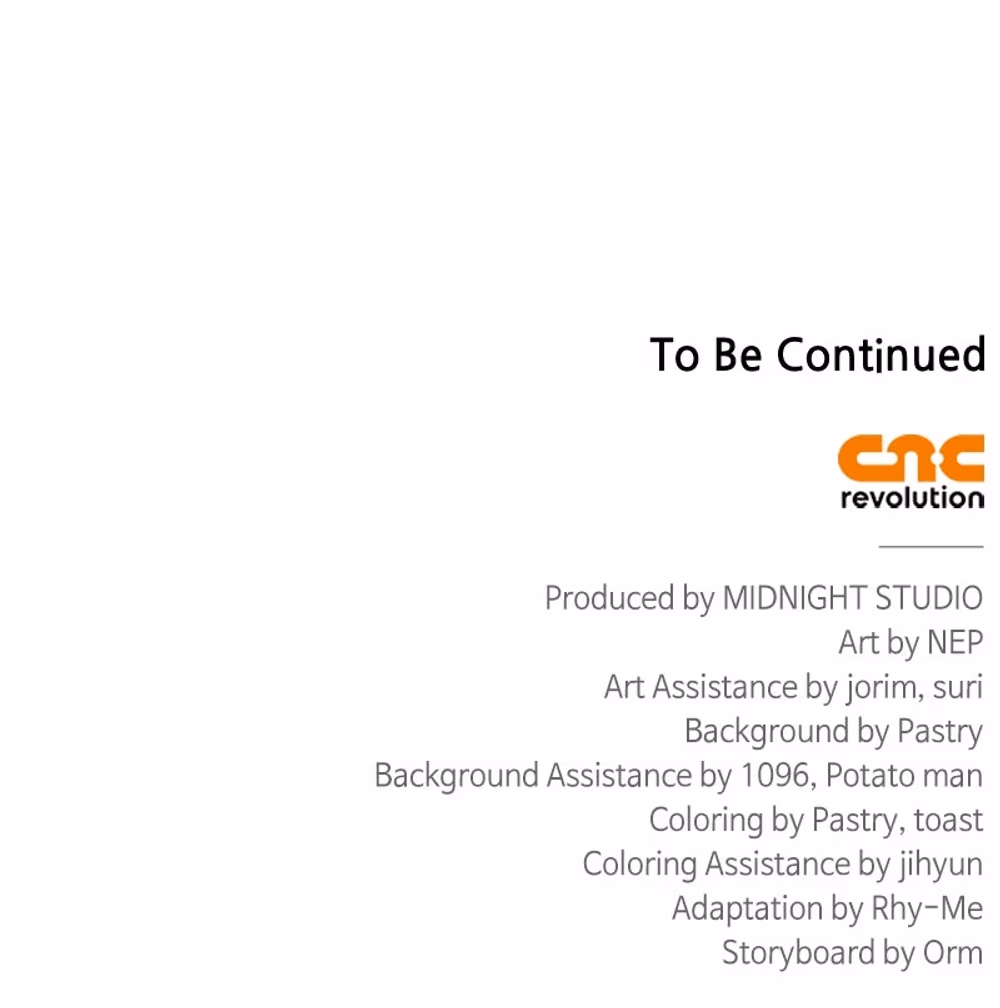 To Be Continued

cnc
revolution

Produced by MIDNIGHT STUDIO
Art by NEP
Art Assistance by jorim, suri
Background by Pastry
Background Assistance by 1096, Potato man
Coloring by Pastry, toast
Coloring Assistance by jihyun
Adaptation by Rhy-Me
Storyboard by Orm